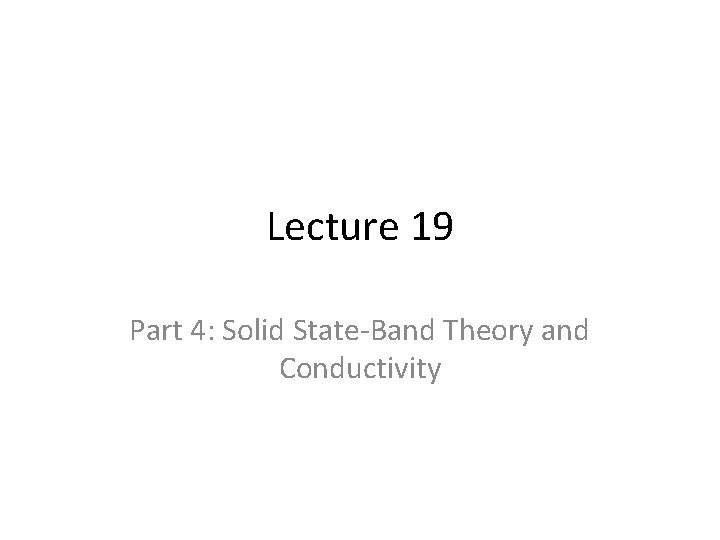 Lecture 19

Part 4: Solid State-Band Theory and Conductivity